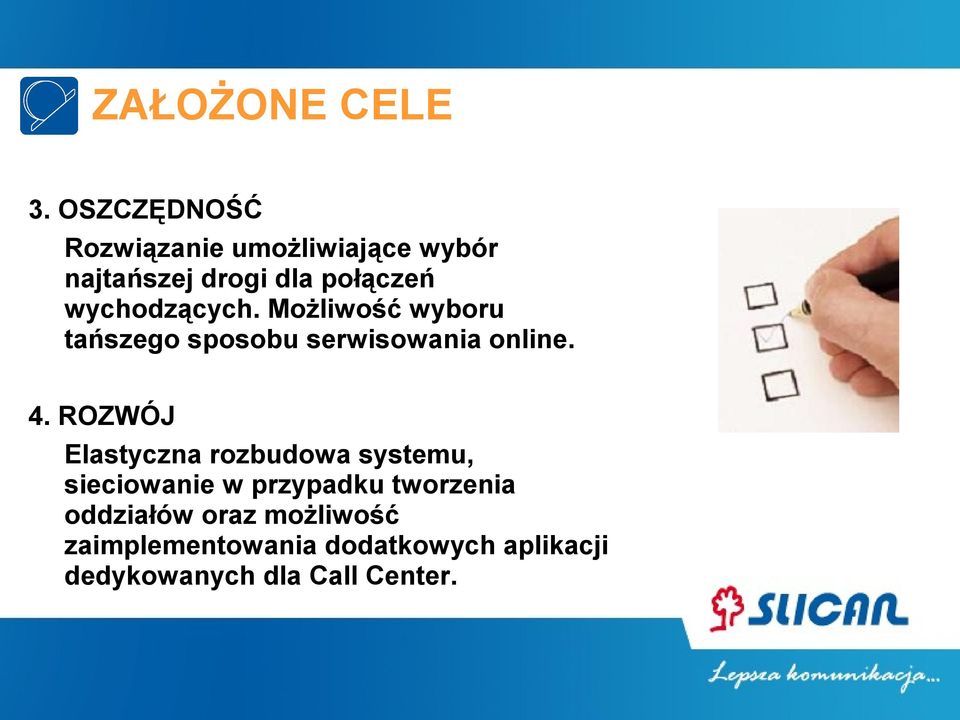 ZAŁOŻONE CELE

3. OSZCZĘDNOŚĆ

Rozwiązanie umożliwiające wybór najtańszej drogi dla połączeń wychodzących. Możliwość wyboru tańszego sposobu serwisowania online.

4. ROZWÓJ

Elastyczna rozbudowa systemu, sieciowanie w przypadku tworzenia oddziałów oraz możliwość zaimplementowania dodatkowych aplikacji dedykowanych dla Call Center.

SLICAN

Lepsza komunikacja...